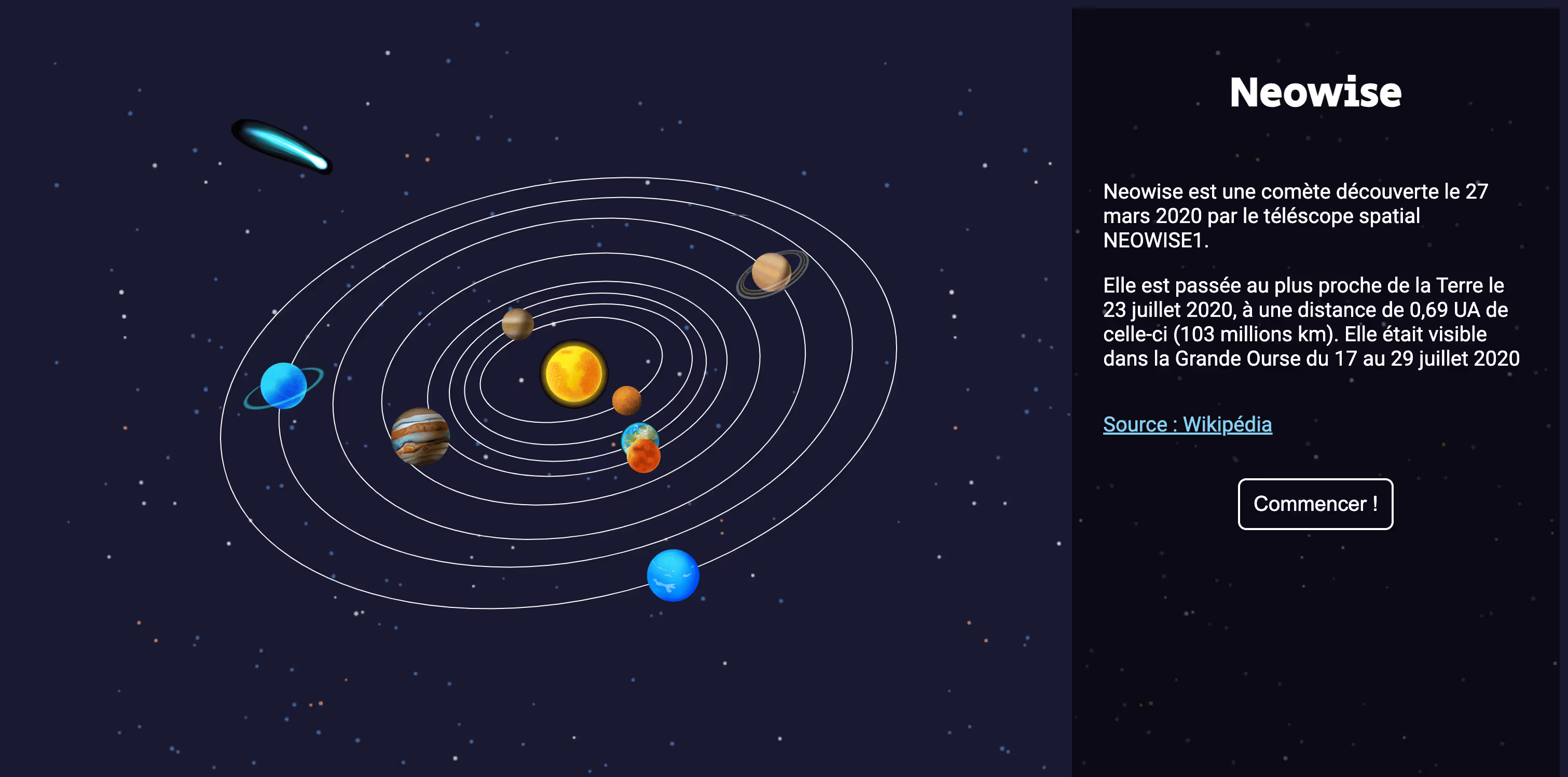 Neowise

Neowise est une comète découverte le 27 mars 2020 par le téléscope spatial NEOWISE1.

Elle est passée au plus proche de la Terre le 23 juillet 2020, à une distance de 0,69 UA de celle-ci (103 millions km). Elle était visible dans la Grande Ourse du 17 au 29 juillet 2020

Source : Wikipédia

Commencer !